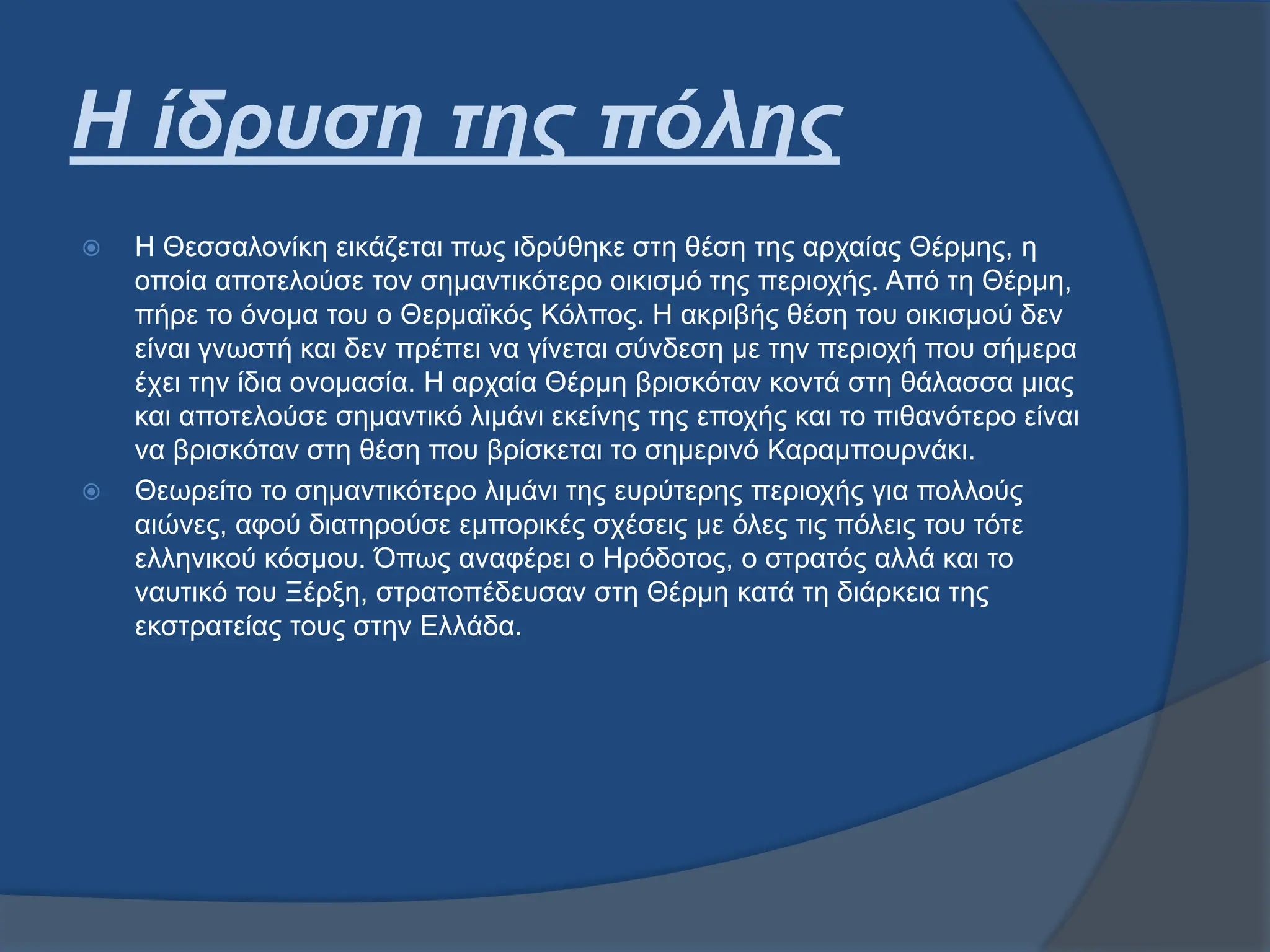 Η ίδρυση της πόλης

Η Θεσσαλονίκη εικάζεται πως ιδρύθηκε στη θέση της αρχαίας Θέρμης, η οποία αποτελούσε τον σημαντικότερο οικισμό της περιοχής. Από τη Θέρμη, πήρε το όνομα του ο Θερμαϊκός Κόλπος. Η ακριβής θέση του οικισμού δεν είναι γνωστή και δεν πρέπει να γίνεται σύνδεση με την περιοχή που σήμερα έχει την ίδια ονομασία. Η αρχαία Θέρμη βρισκόταν κοντά στη θάλασσα μιας και αποτελούσε σημαντικό λιμάνι εκείνης της εποχής και το πιθανότερο είναι να βρισκόταν στη θέση που βρίσκεται το σημερινό Καραμπουρνάκι.

Θεωρείτο το σημαντικότερο λιμάνι της ευρύτερης περιοχής για πολλούς αιώνες, αφού διατηρούσε εμπορικές σχέσεις με όλες τις πόλεις του τότε ελληνικού κόσμου. Όπως αναφέρει ο Ηρόδοτος, ο στρατός αλλά και το ναυτικό του Ξέρξη, στρατοπέδευσαν στη Θέρμη κατά τη διάρκεια της εκστρατείας τους στην Ελλάδα.